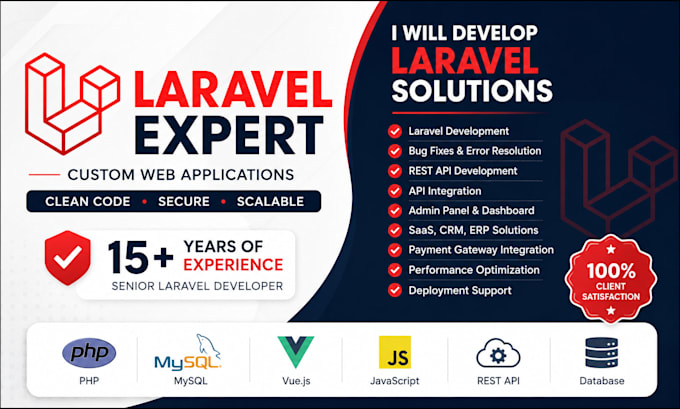 LARAVEL EXPERT

CUSTOM WEB APPLICATIONS

CLEAN CODE • SECURE • SCALABLE

15+ YEARS OF EXPERIENCE

SENIOR LARAVEL DEVELOPER

I WILL DEVELOP LARAVEL SOLUTIONS

Laravel Development
Bug Fixes & Error Resolution
REST API Development
API Integration
Admin Panel & Dashboard
SaaS, CRM, ERP Solutions
Payment Gateway Integration
Performance Optimization
Deployment Support

100% CLIENT SATISFACTION

php
PHP

MySQL
MySQL

Vue.js

JS
JavaScript

REST API

Database